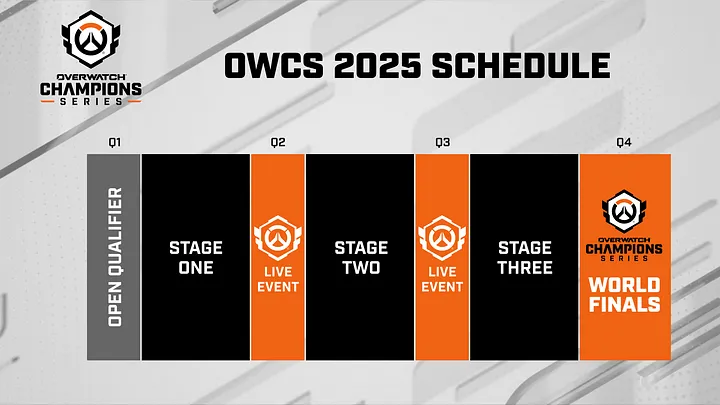 OVERWATCH CHAMPIONS SERIES

OWCS 2025 SCHEDULE

Q1

Q2

Q3

Q4

OPEN QUALIFIER

STAGE ONE

LIVE EVENT

STAGE TWO

LIVE EVENT

STAGE THREE

OVERWATCH CHAMPIONS SERIES

WORLD FINALS